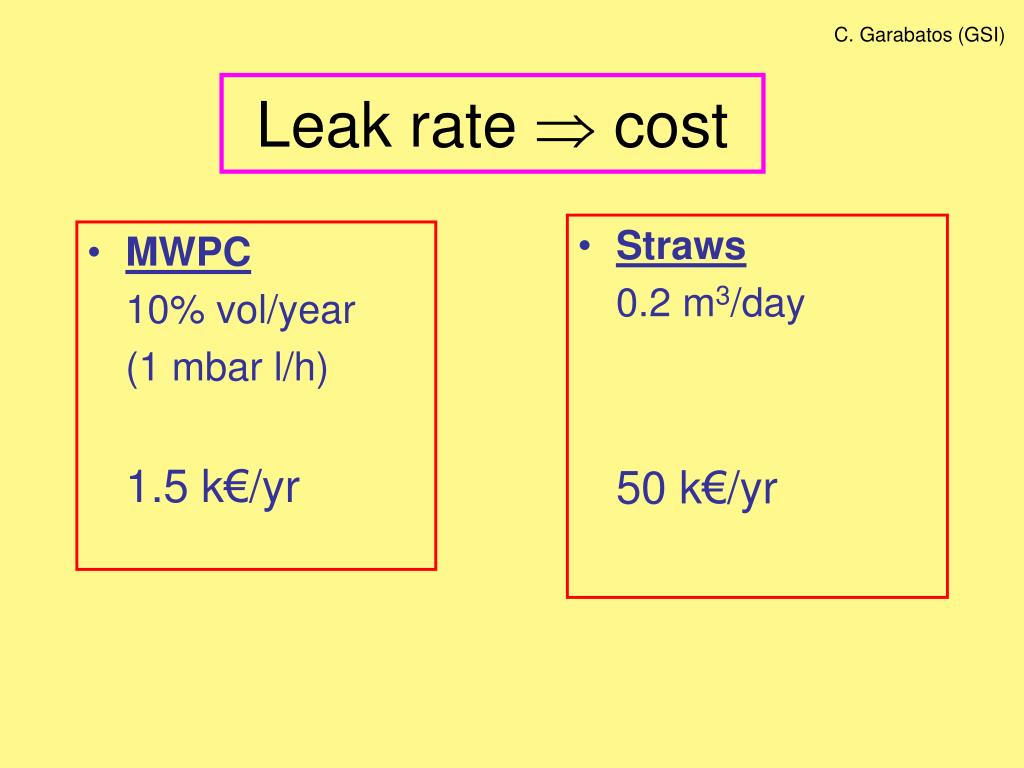 C. Garabatos (GSI)

Leak rate $\Rightarrow$ cost

• MWPC
10% vol/year
(1 mbar l/h)

1.5 k€/yr

• Straws
0.2 $m^3$/day

50 k€/yr